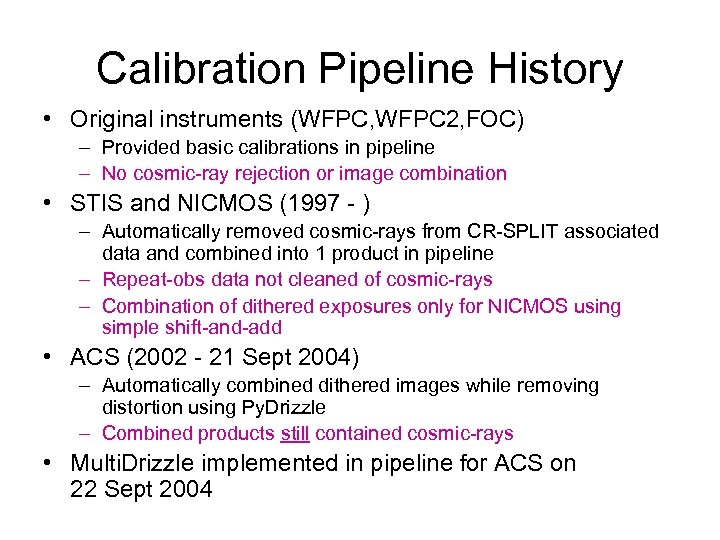 Calibration Pipeline History

• Original instruments (WFPC,WFPC2,FOC)
– Provided basic calibrations in pipeline
– No cosmic-ray rejection or image combination

• STIS and NICMOS (1997 - )
– Automatically removed cosmic-rays from CR-SPLIT associated data and combined into 1 product in pipeline
– Repeat-obs data not cleaned of cosmic-rays
– Combination of dithered exposures only for NICMOS using simple shift-and-add

• ACS (2002 - 21 Sept 2004)
– Automatically combined dithered images while removing distortion using PyDrizzle
– Combined products still contained cosmic-rays

• MultiDrizzle implemented in pipeline for ACS on 22 Sept 2004